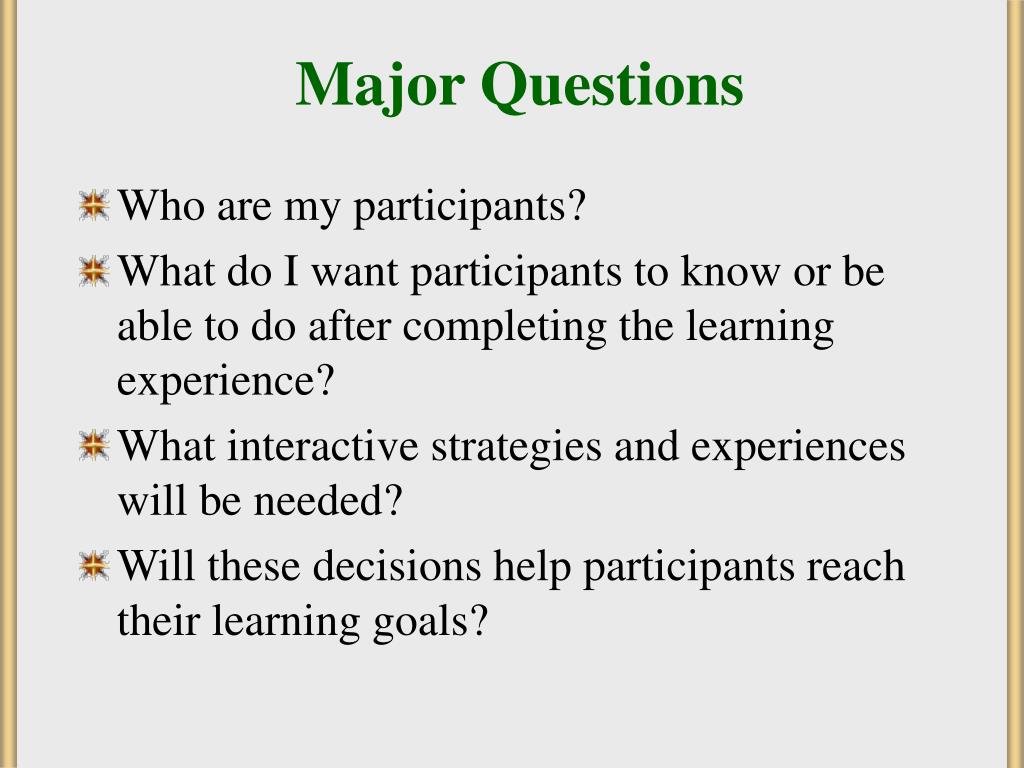 Major Questions

Who are my participants?

What do I want participants to know or be able to do after completing the learning experience?

What interactive strategies and experiences will be needed?

Will these decisions help participants reach their learning goals?